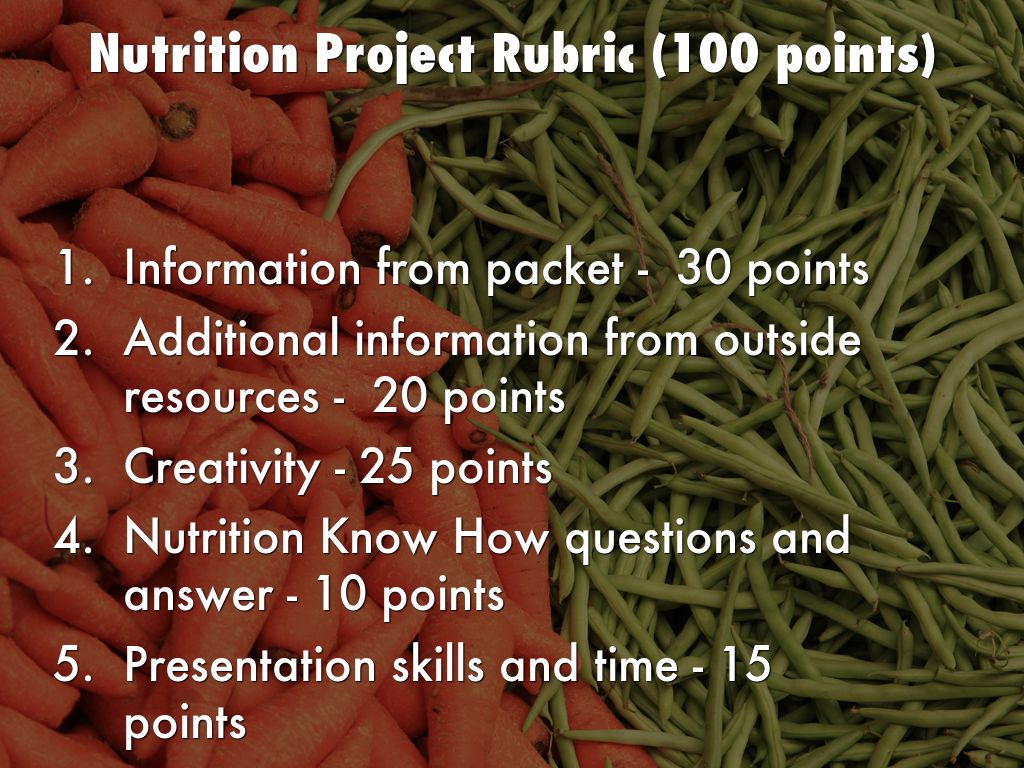 Nutrition Project Rubric (100 points)

1. Information from packet - 30 points
2. Additional information from outside resources - 20 points
3. Creativity - 25 points
4. Nutrition Know How questions and answer - 10 points
5. Presentation skills and time - 15 points